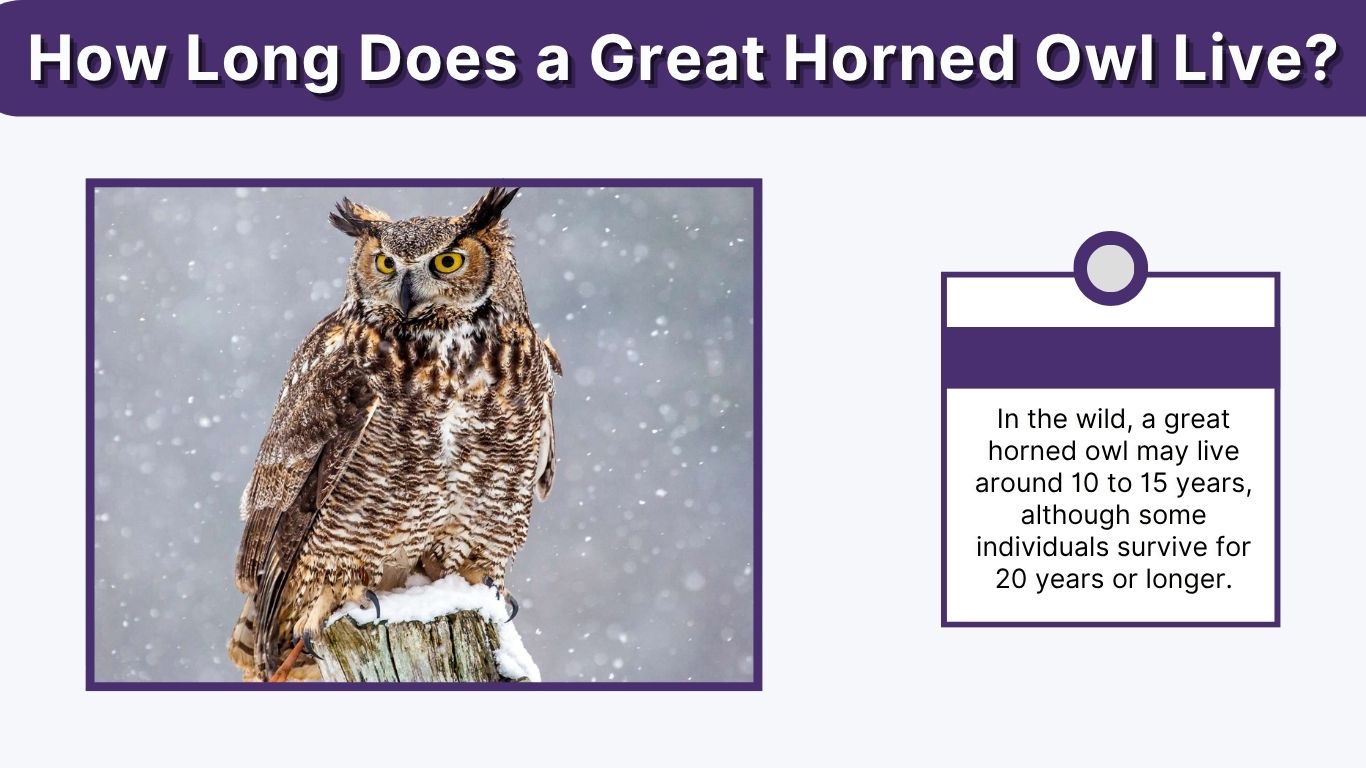 How Long Does a Great Horned Owl Live?

In the wild, a great horned owl may live around 10 to 15 years, although some individuals survive for 20 years or longer.